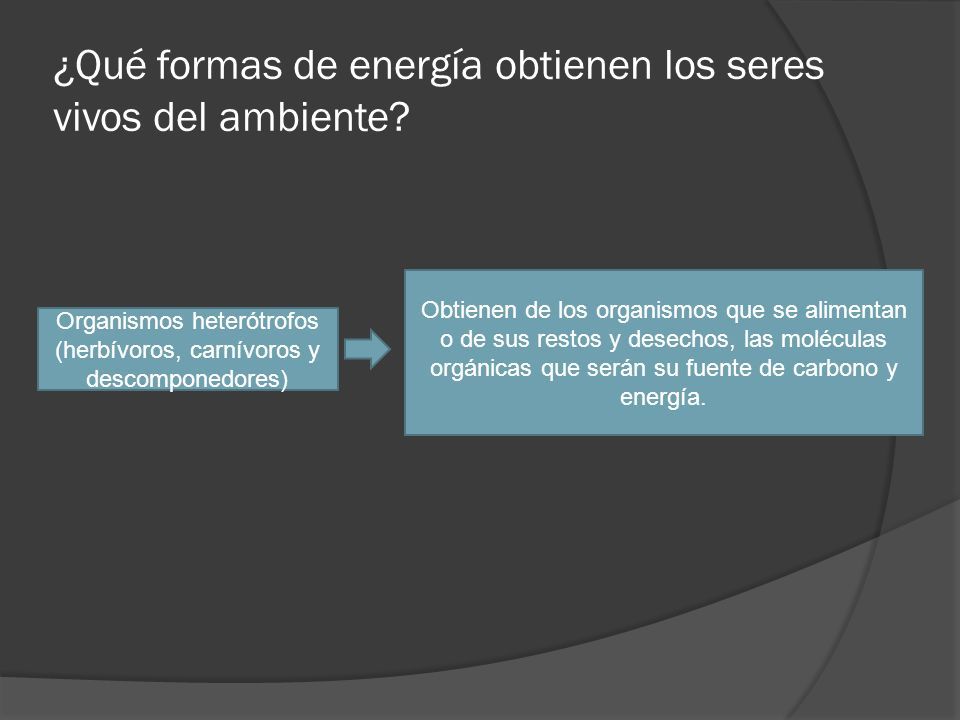 ¿Qué formas de energía obtienen los seres vivos del ambiente?

Organismos heterótrofos (herbívoros, carnívoros y descomponedores)

Obtienen de los organismos que se alimentan o de sus restos y desechos, las moléculas orgánicas que serán su fuente de carbono y energía.